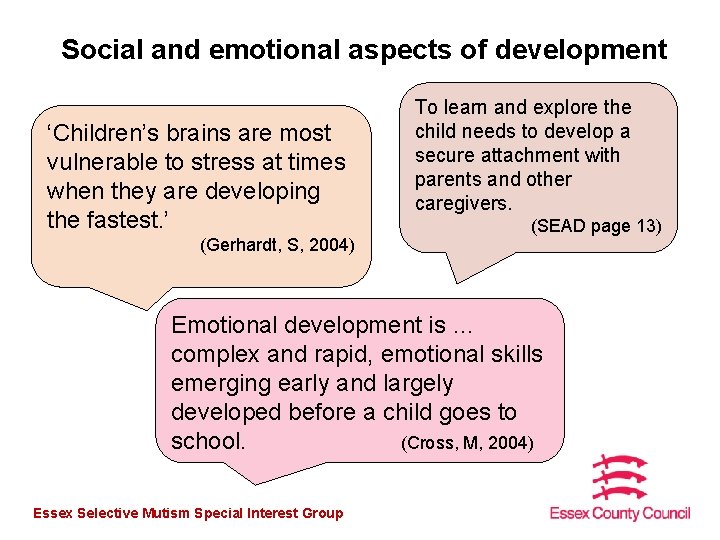 Social and emotional aspects of development

'Children's brains are most vulnerable to stress at times when they are developing the fastest.'
(Gerhardt, S, 2004)

To learn and explore the child needs to develop a secure attachment with parents and other caregivers.
(SEAD page 13)

Emotional development is ... complex and rapid, emotional skills emerging early and largely developed before a child goes to school.
(Cross, M, 2004)

Essex Selective Mutism Special Interest Group

Essex County Council